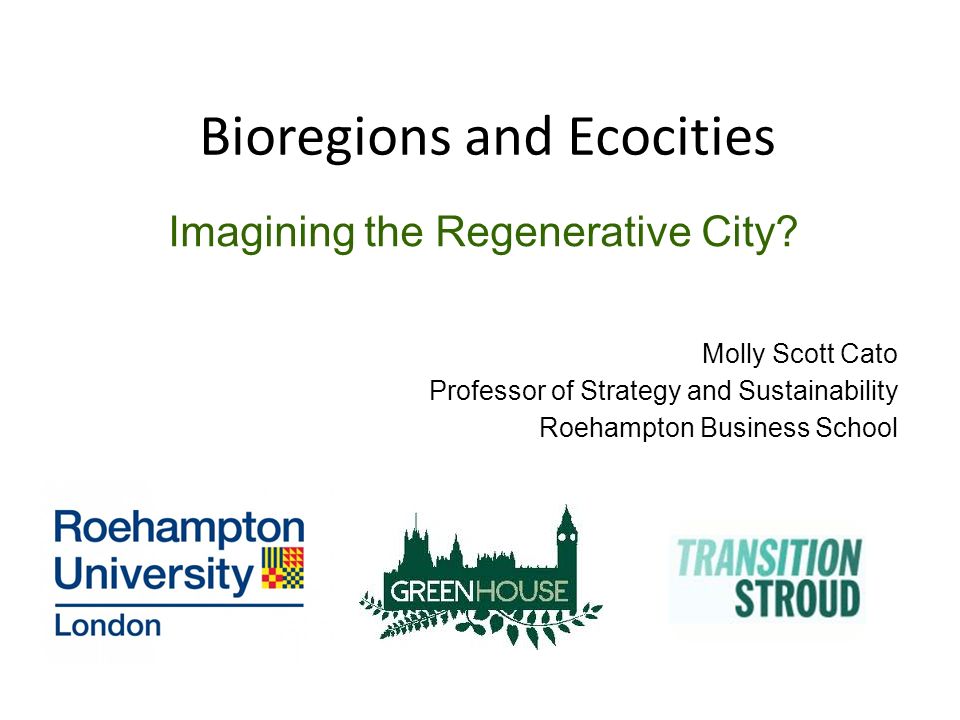 Bioregions and Ecocities

Imagining the Regenerative City?

Molly Scott Cato
Professor of Strategy and Sustainability
Roehampton Business School

Roehampton University
London

GREENHOUSE

TRANSITION
STROUD